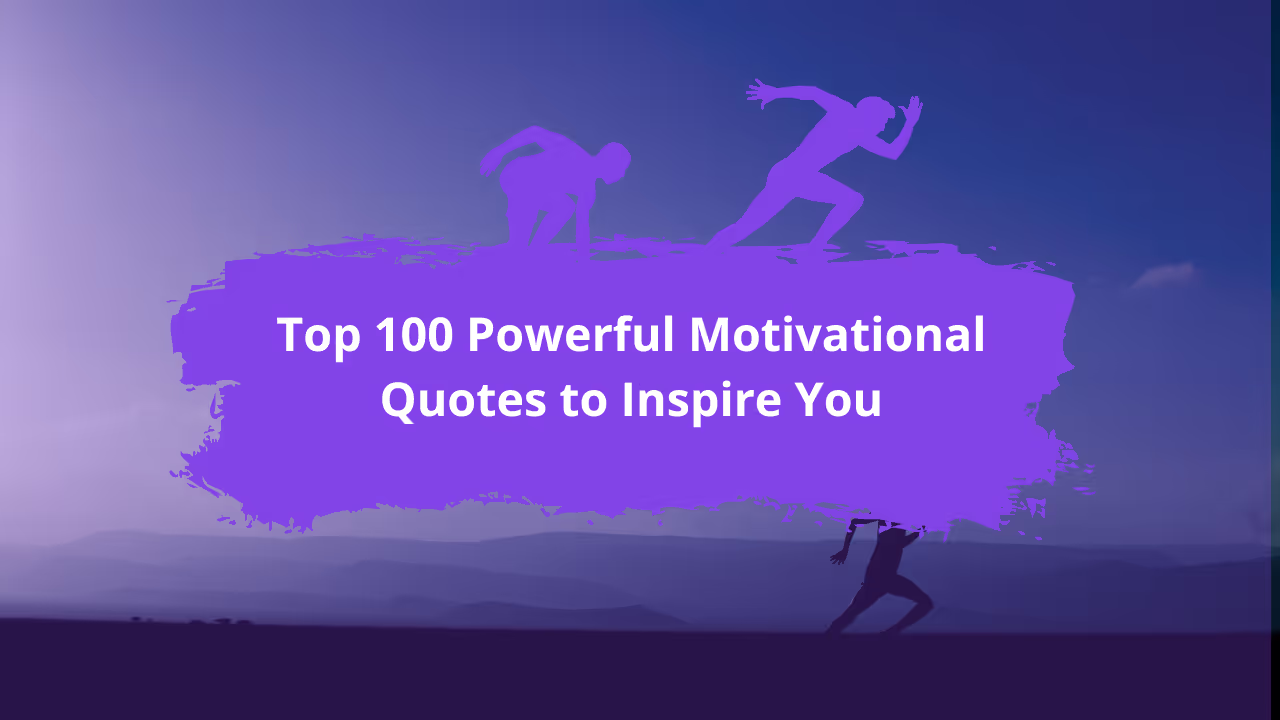 Top 100 Powerful Motivational Quotes to Inspire You